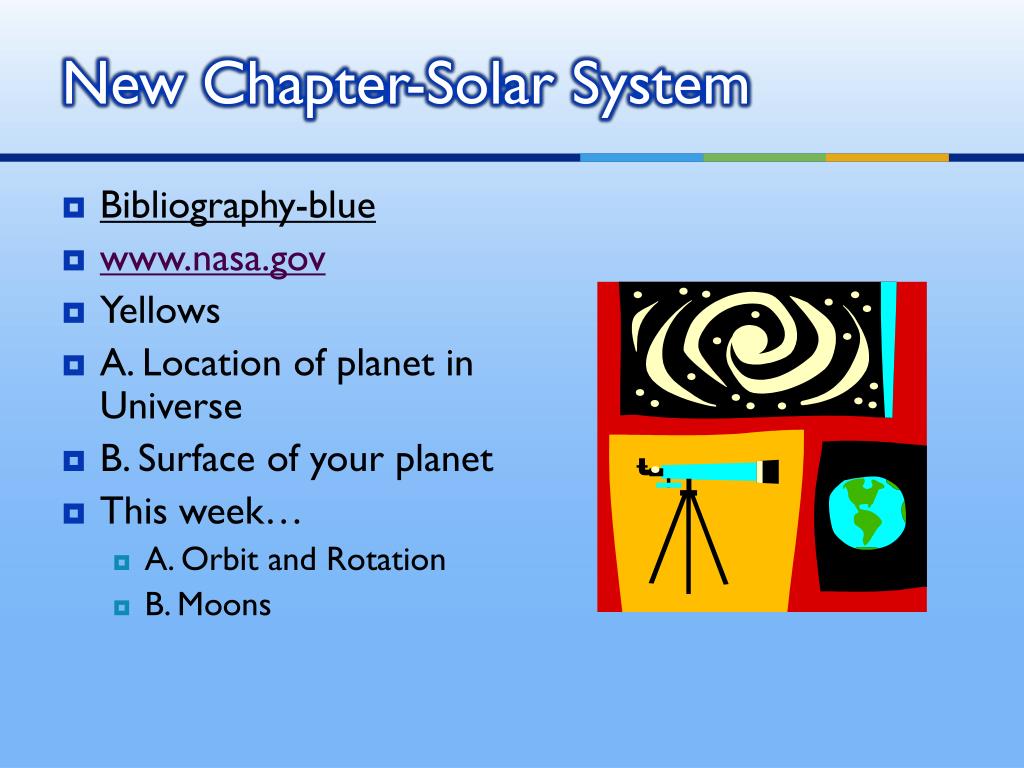 New Chapter-Solar System

Bibliography-blue
www.nasa.gov
Yellows
A. Location of planet in Universe
B. Surface of your planet
This week…
A. Orbit and Rotation
B. Moons